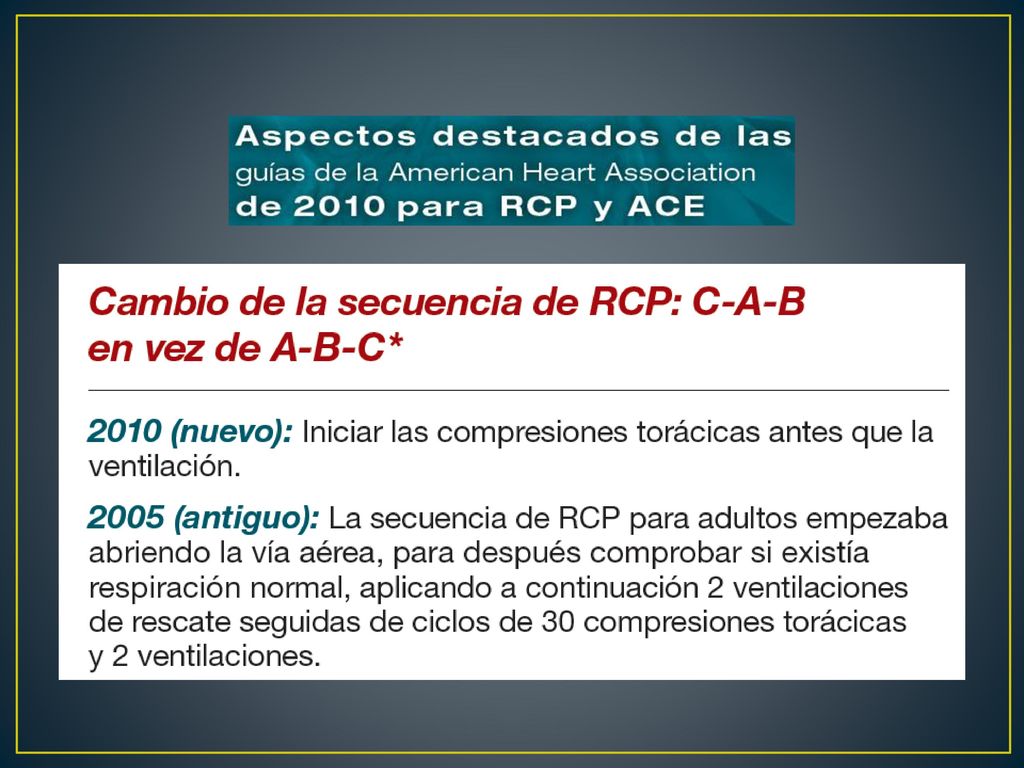 Aspectos destacados de las guías de la American Heart Association de 2010 para RCP y ACE

Cambio de la secuencia de RCP: C-A-B en vez de A-B-C*

2010 (nuevo): Iniciar las compresiones torácicas antes que la ventilación.

2005 (antiguo): La secuencia de RCP para adultos empezaba abriendo la vía aérea, para después comprobar si existía respiración normal, aplicando a continuación 2 ventilaciones de rescate seguidas de ciclos de 30 compresiones torácicas y 2 ventilaciones.